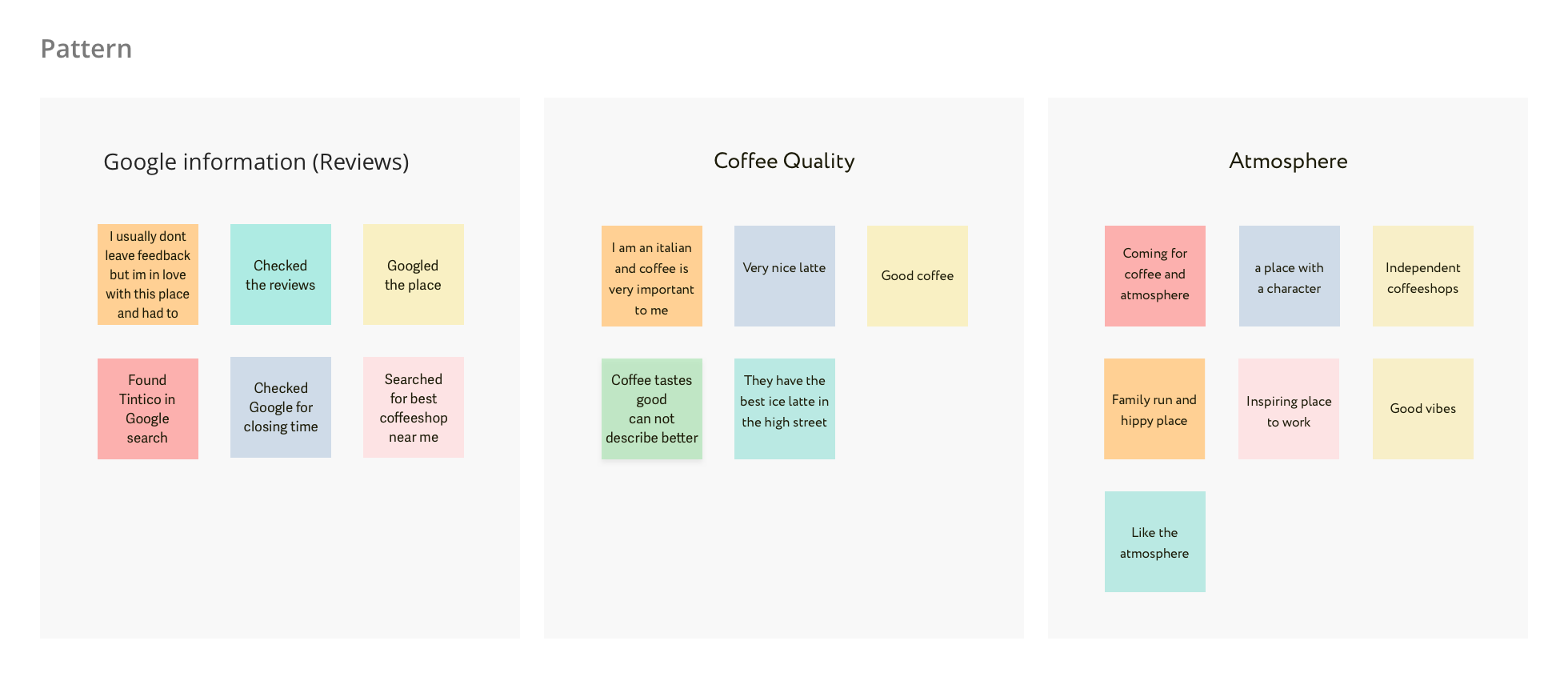 Pattern

Google information (Reviews)

I usually dont leave feedback but im in love with this place and had to

Checked the reviews

Googled the place

Found Tintico in Google search

Checked Google for closing time

Searched for best coffeeshop near me

Coffee Quality

I am an italian and coffee is very important to me

Very nice latte

Good coffee

Coffee tastes good can not describe better

They have the best ice latte in the high street

Atmosphere

Coming for coffee and atmosphere

a place with a character

Independent coffeeshops

Family run and hippy place

Inspiring place to work

Good vibes

Like the atmosphere